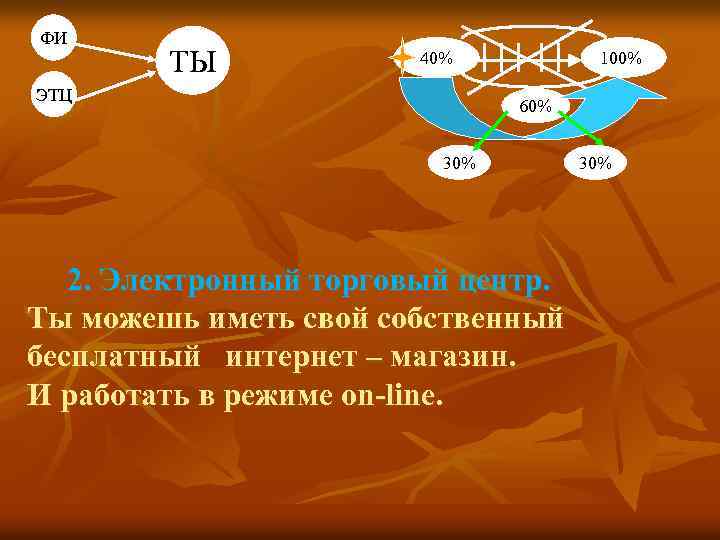 ФИ

ЭТЦ

ТЫ

40%

100%

60%

30%

30%

2. Электронный торговый центр.
Ты можешь иметь свой собственный бесплатный интернет – магазин.
И работать в режиме on-line.